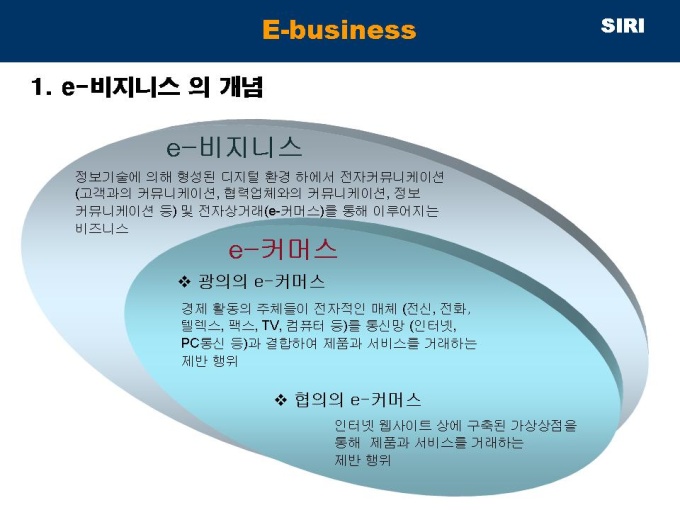 E-business

SIRI

1. e-비지니스 의 개념

e-비지니스

정보기술에 의해 형성된 디지털 환경 하에서 전자커뮤니케이션 (고객과의 커뮤니케이션, 협력업체와의 커뮤니케이션, 정보 커뮤니케이션 등) 및 전자상거래(e-커머스)를 통해 이루어지는 비즈니스

e-커머스

❖ 광의의 e-커머스

경제 활동의 주체들이 전자적인 매체 (전신, 전화, 텔렉스, 팩스, TV, 컴퓨터 등)를 통신망 (인터넷, PC통신 등)과 결합하여 제품과 서비스를 거래하는 제반 행위

❖ 협의의 e-커머스

인터넷 웹사이트 상에 구축된 가상상점을 통해 제품과 서비스를 거래하는 제반 행위